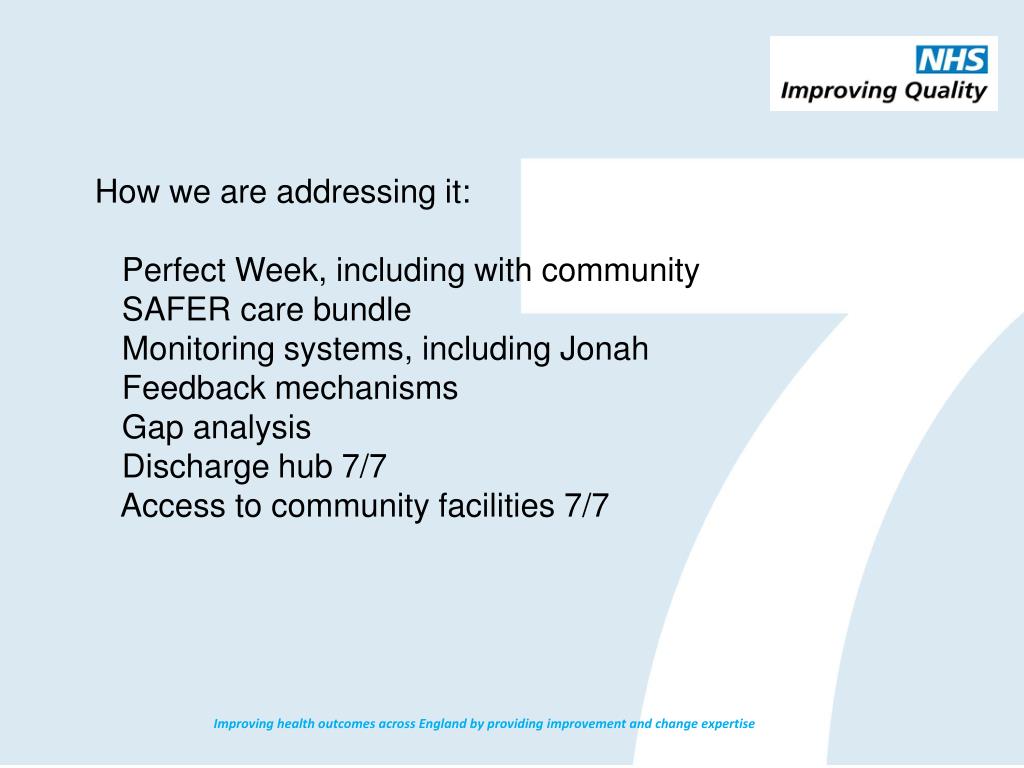 NHS
Improving Quality

How we are addressing it:

Perfect Week, including with community
SAFER care bundle
Monitoring systems, including Jonah
Feedback mechanisms
Gap analysis
Discharge hub 7/7
Access to community facilities 7/7

Improving health outcomes across England by providing improvement and change expertise